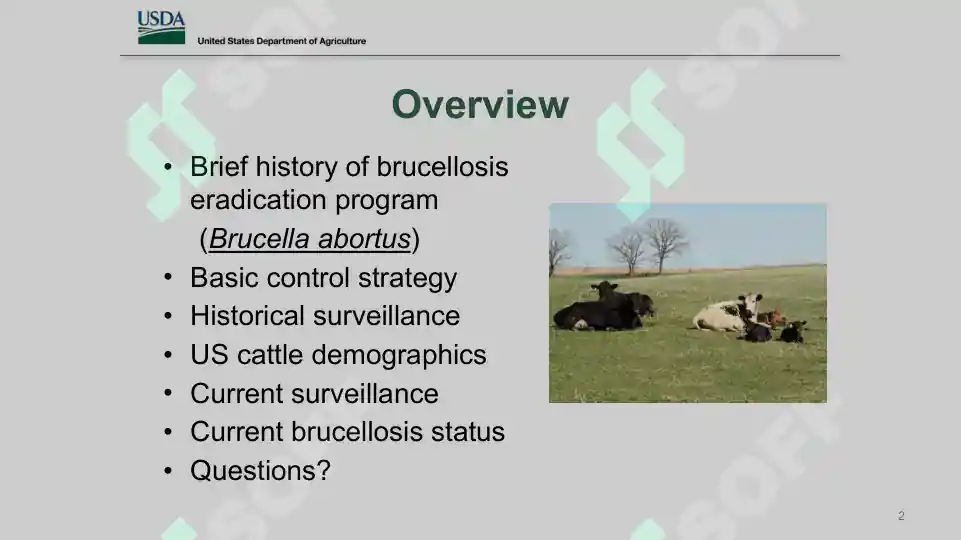 USDA
United States Department of Agriculture

Overview

• Brief history of brucellosis eradication program (Brucella abortus)
• Basic control strategy
• Historical surveillance
• US cattle demographics
• Current surveillance
• Current brucellosis status
• Questions?

2